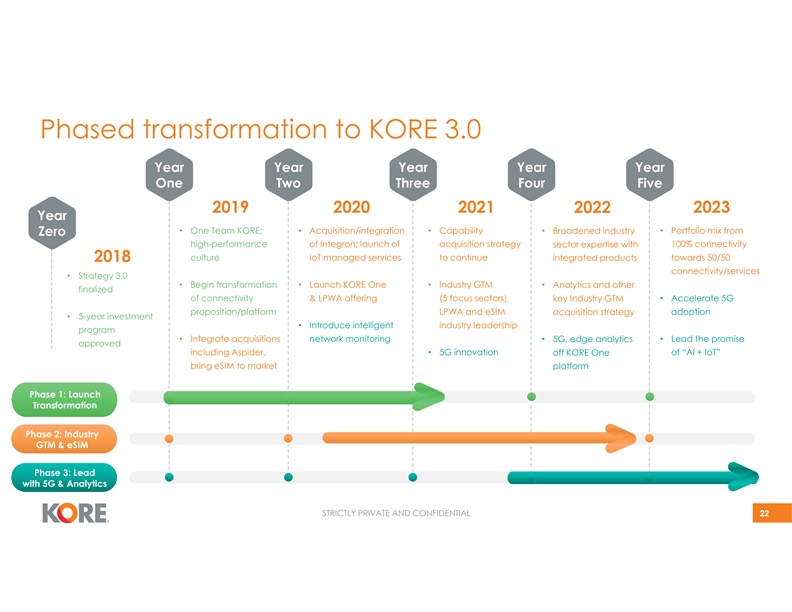 Phased transformation to KORE 3.0

Year Zero

2018

• Strategy 3.0 finalized

• 5-year investment program approved

Year One

2019

• One Team KORE; high-performance culture

• Begin transformation of connectivity proposition/platform

• Integrate acquisitions including Aspider, bring eSIM to market

Year Two

2020

• Acquisition/integration of Integron; launch of IoT managed services

• Launch KORE One & LPWA offering

• Introduce intelligent network monitoring

Year Three

2021

• Capability acquisition strategy to continue

• Industry GTM (5 focus sectors), LPWA and eSIM industry leadership

• 5G innovation

Year Four

2022

• Broadened industry sector expertise with integrated products

• Analytics and other key Industry GTM acquisition strategy

• 5G, edge analytics off KORE One platform

Year Five

2023

• Portfolio mix from 100% connectivity towards 50/50 connectivity/services

• Accelerate 5G adoption

• Lead the promise of "AI + IoT"

Phase 1: Launch Transformation

Phase 2: Industry GTM & eSIM

Phase 3: Lead with 5G & Analytics

KORE

STRICTLY PRIVATE AND CONFIDENTIAL

22